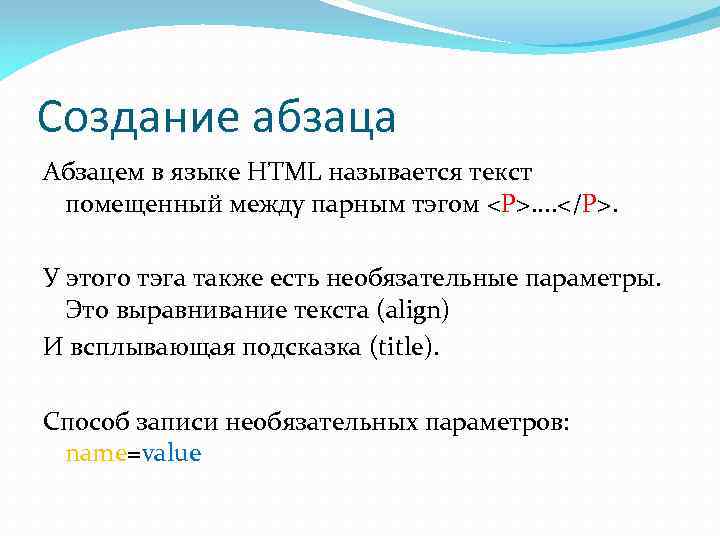 Создание абзаца

Абзацем в языке HTML называется текст помещенный между парным тэгом <P>….</P>.

У этого тэга также есть необязательные параметры. Это выравнивание текста (align)
И всплывающая подсказка (title).

Способ записи необязательных параметров: name=value